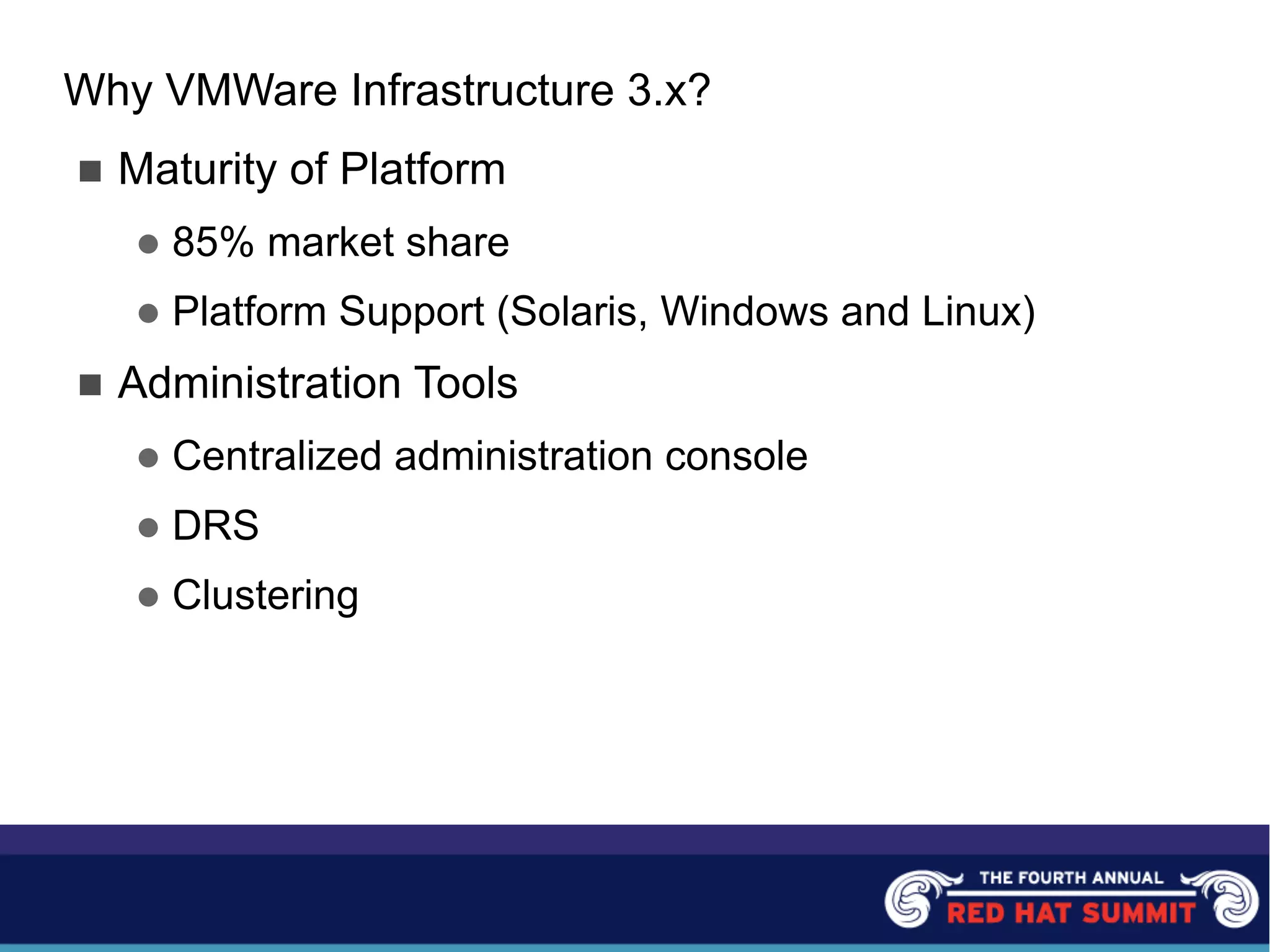 Why VMWare Infrastructure 3.x?

■ Maturity of Platform

● 85% market share

● Platform Support (Solaris, Windows and Linux)

■ Administration Tools

● Centralized administration console

● DRS

● Clustering

THE FOURTH ANNUAL
RED HAT SUMMIT